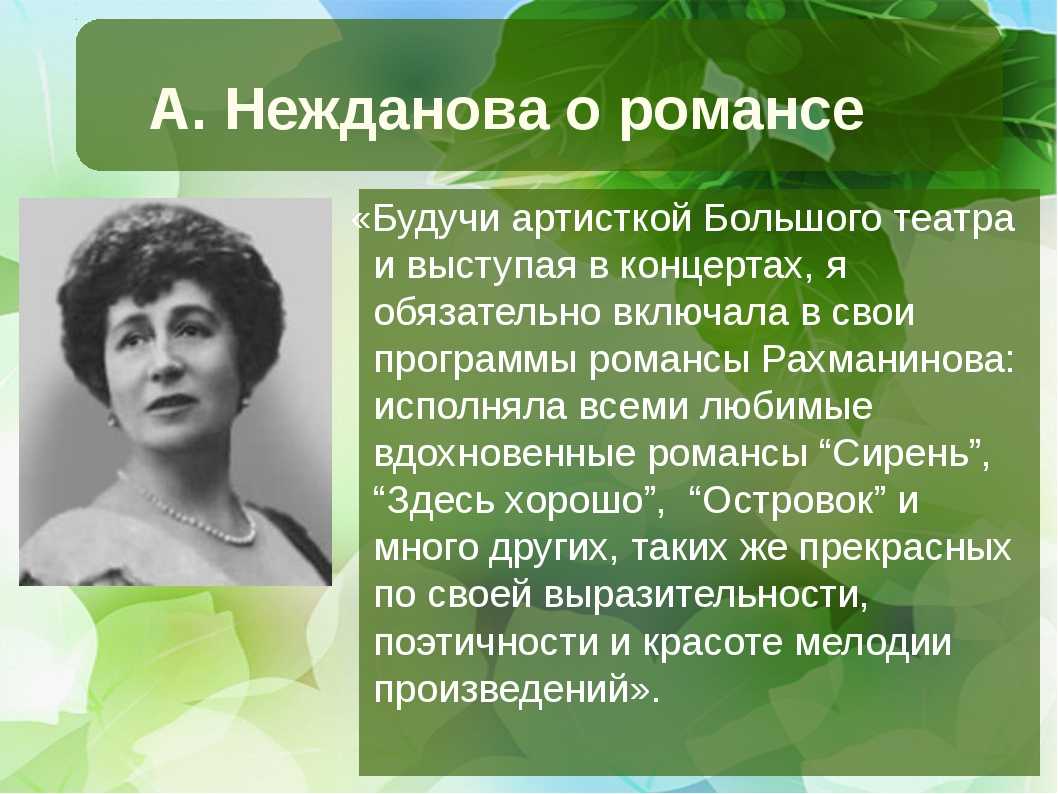 А. Нежданова о романсе

«Будучи артисткой Большого театра и выступая в концертах, я обязательно включала в свои программы романсы Рахманинова: исполняла всеми любимые вдохновенные романсы “Сирень”, “Здесь хорошо”, “Островок” и много других, таких же прекрасных по своей выразительности, поэтичности и красоте мелодии произведений».